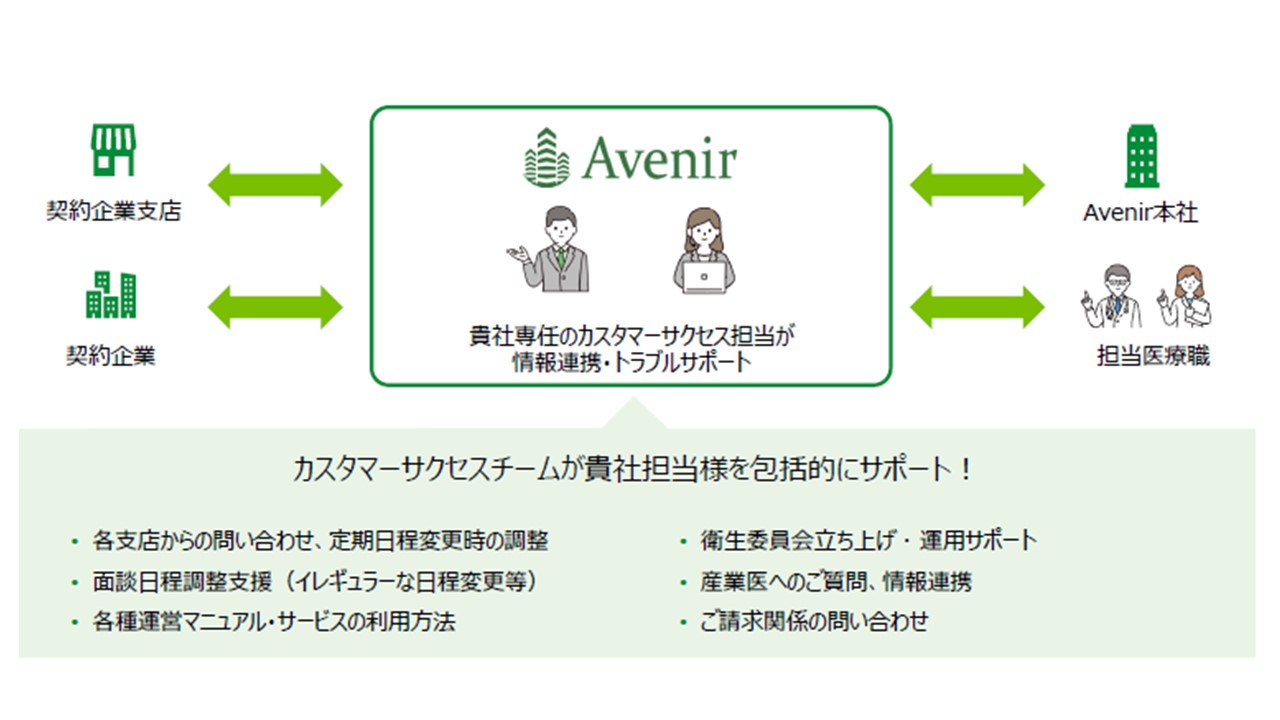 契約企業支店

契約企業

Avenir

貴社専任のカスタマーサクセス担当が
情報連携・トラブルサポート

Avenir本社

担当医療職

カスタマーサクセスチームが貴社担当様を包括的にサポート！

・各支店からの問い合わせ、定期日程変更時の調整
・面談日程調整支援（イレギュラーな日程変更等）
・各種運営マニュアル・サービスの利用方法

・衛生委員会立ち上げ・運用サポート
・産業医へのご質問、情報連携
・ご請求関係の問い合わせ